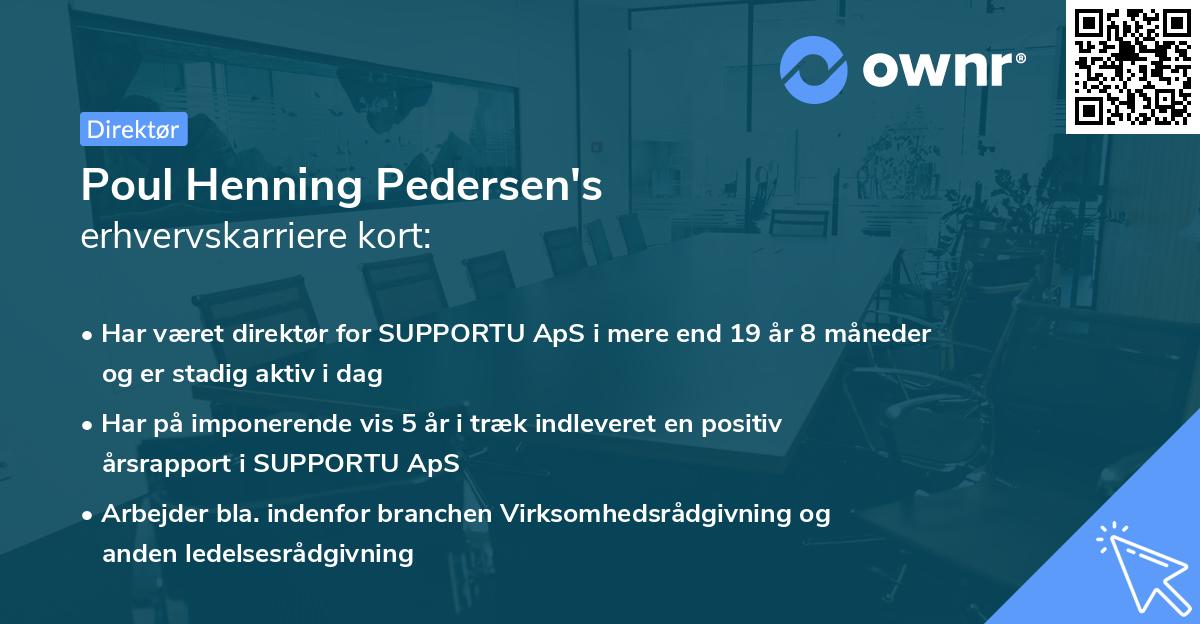 ownr®

Direktør

Poul Henning Pedersen's
erhvervskarriere kort:

• Har været direktør for SUPPORTU ApS i mere end 19 år 8 måneder og er stadig aktiv i dag

• Har på imponerende vis 5 år i træk indleveret en positiv årsrapport i SUPPORTU ApS

• Arbejder bla. indenfor branchen Virksomhedsrådgivning og anden ledelsesrådgivning